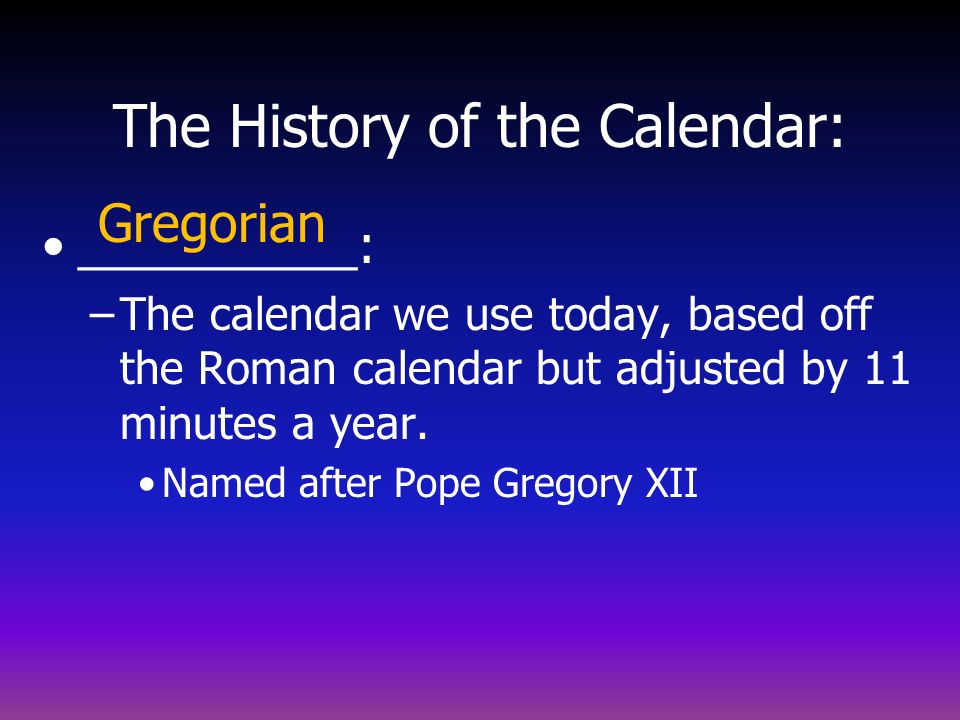 The History of the Calendar:

• Gregorian:

– The calendar we use today, based off the Roman calendar but adjusted by 11 minutes a year.

• Named after Pope Gregory XII